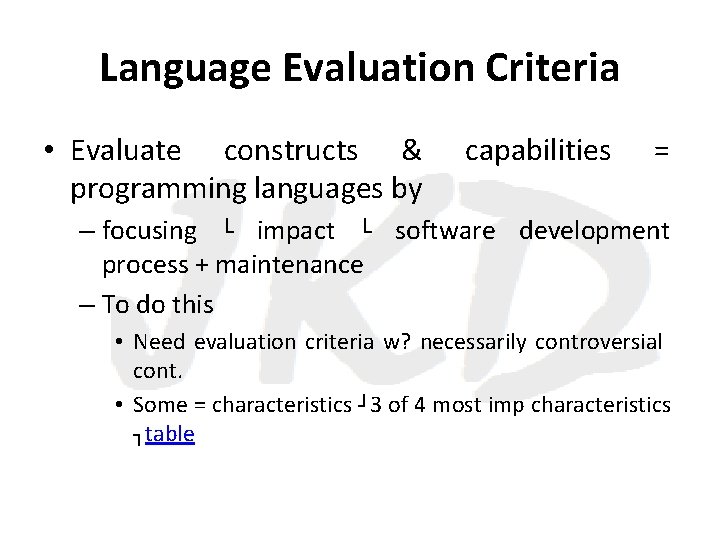 Language Evaluation Criteria

• Evaluate constructs & capabilities = programming languages by

– focusing └ impact └ software development process + maintenance

– To do this

• Need evaluation criteria w? necessarily controversial cont.

• Some = characteristics ┘3 of 4 most imp characteristics ┐table

JKD